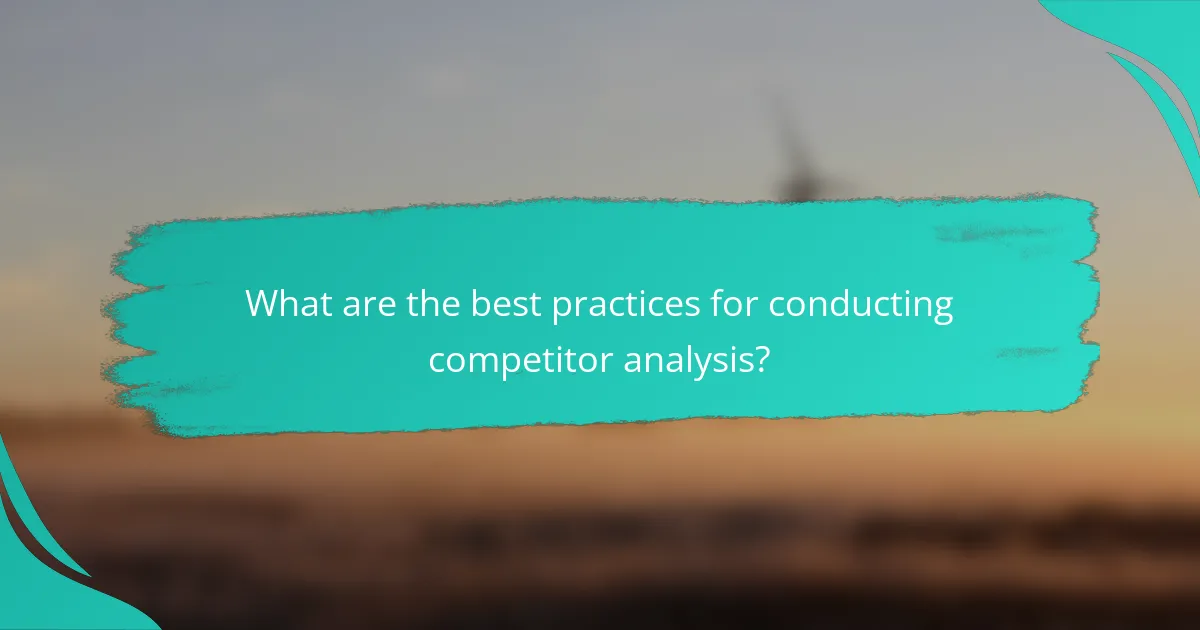 What are the best practices for conducting competitor analysis?